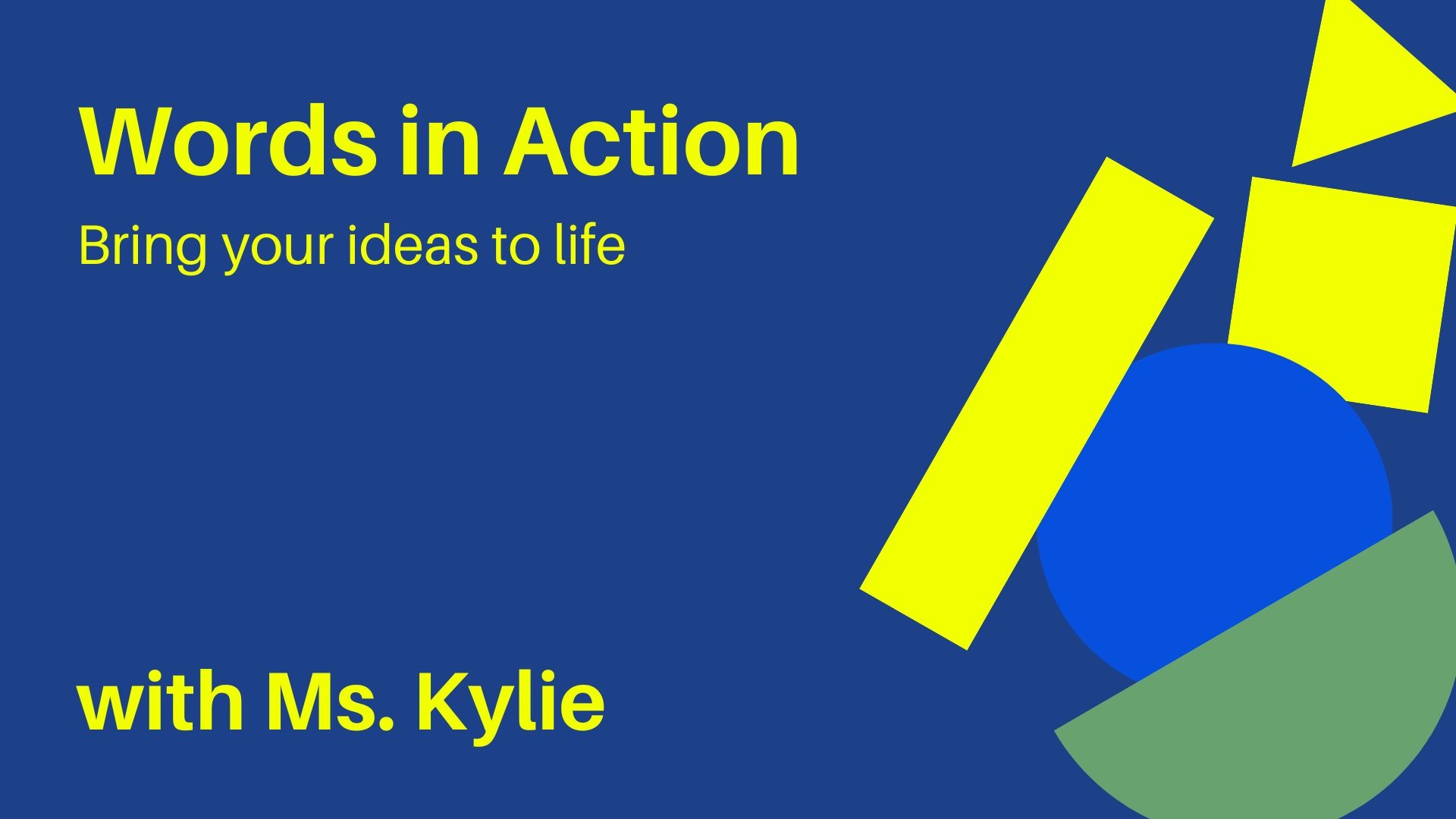 Words in Action

Bring your ideas to life

with Ms. Kylie